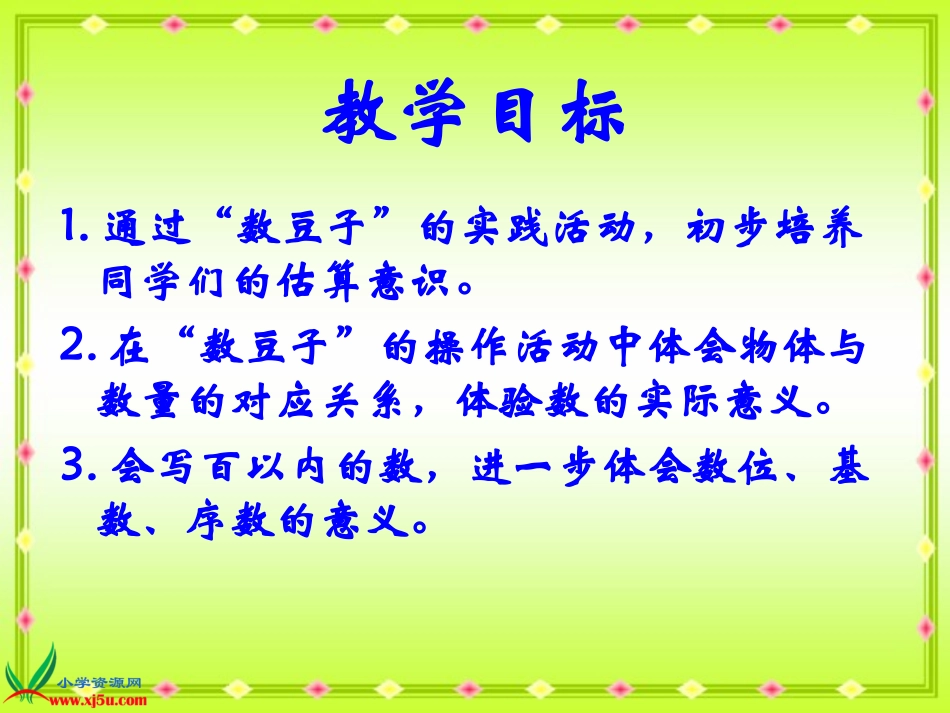 教学目标

1. 通过“数豆子”的实践活动，初步培养同学们的估算意识。

2. 在“数豆子”的操作活动中体会物体与数量的对应关系，体验数的实际意义。

3. 会写百以内的数，进一步体会数位、基数、序数的意义。

小学资源网
www.xj5u.com